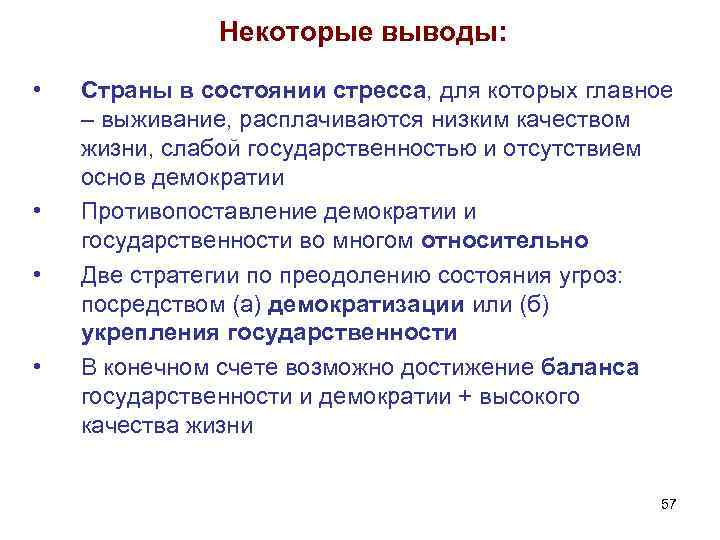 Некоторые выводы:

• Страны в состоянии стресса, для которых главное – выживание, расплачиваются низким качеством жизни, слабой государственностью и отсутствием основ демократии

• Противопоставление демократии и государственности во многом относительно

• Две стратегии по преодолению состояния угроз: посредством (а) демократизации или (б) укрепления государственности

• В конечном счете возможно достижение баланса государственности и демократии + высокого качества жизни

57